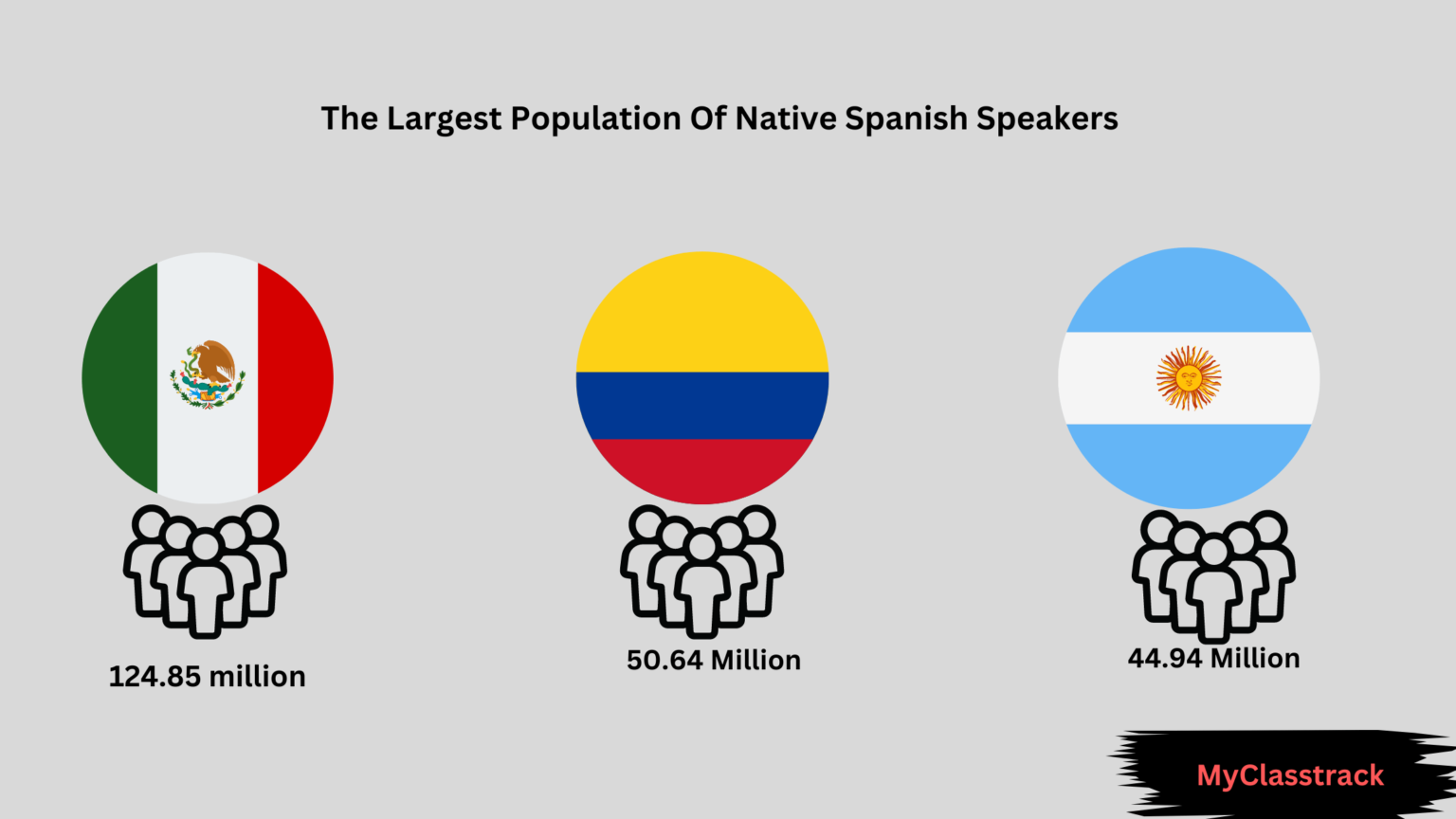 The Largest Population Of Native Spanish Speakers

124.85 million

50.64 Million

44.94 Million

MyClasstrack